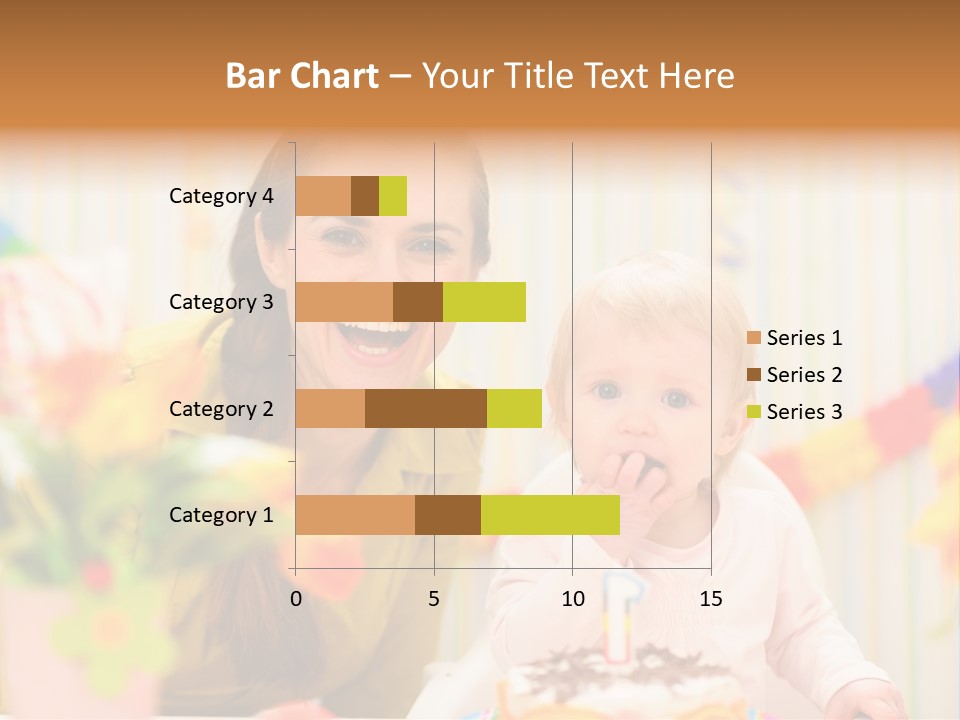 Bar Chart – Your Title Text Here

Category 4
Category 3
Category 2
Category 1

0
5
10
15

Series 1
Series 2
Series 3